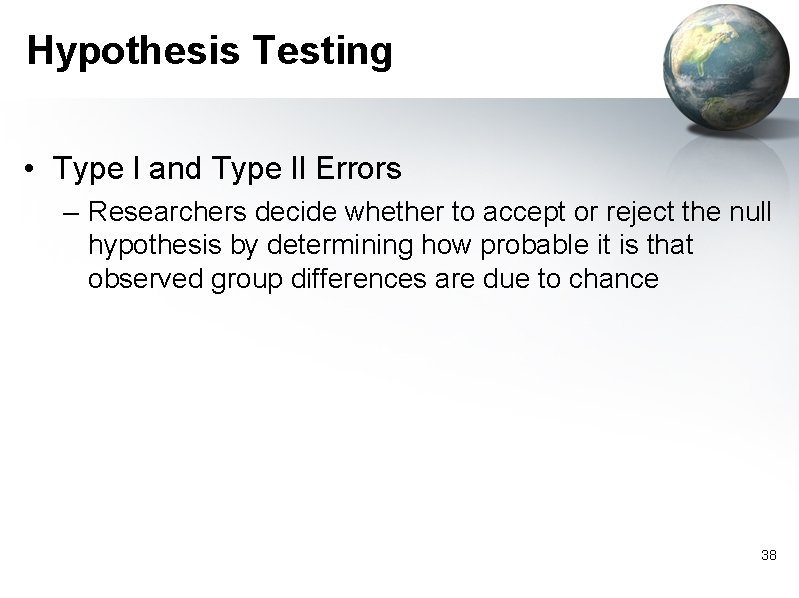 Hypothesis Testing

• Type I and Type II Errors

– Researchers decide whether to accept or reject the null hypothesis by determining how probable it is that observed group differences are due to chance

38